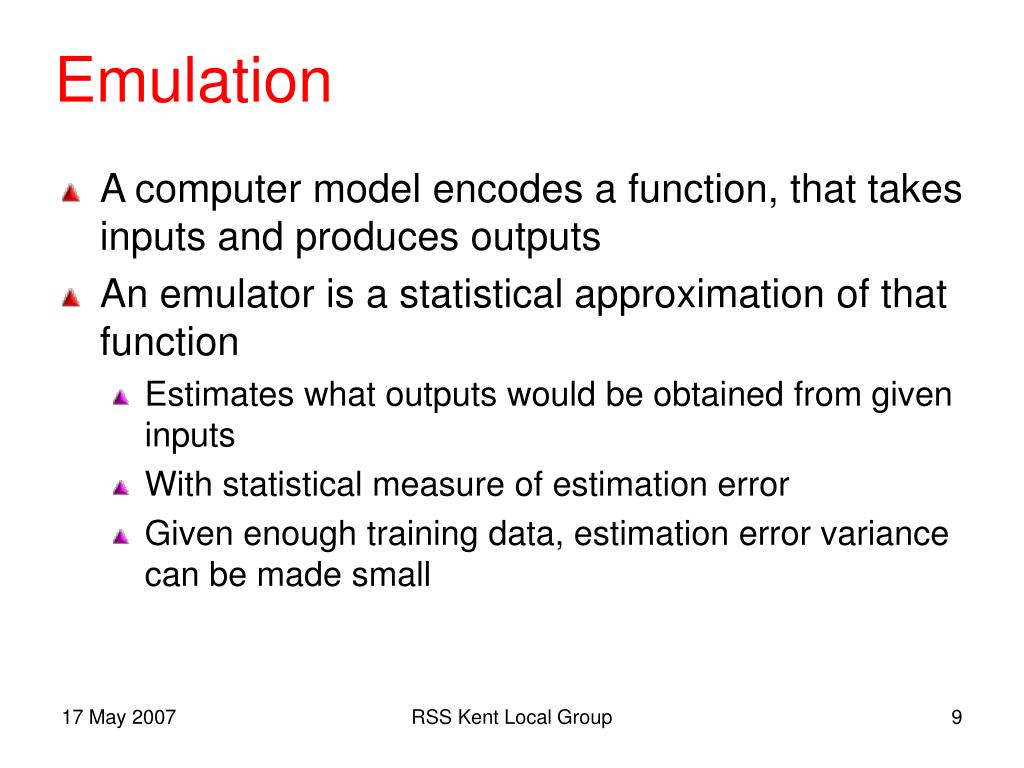 Emulation

A computer model encodes a function, that takes inputs and produces outputs

An emulator is a statistical approximation of that function

Estimates what outputs would be obtained from given inputs

With statistical measure of estimation error

Given enough training data, estimation error variance can be made small

17 May 2007

RSS Kent Local Group

9